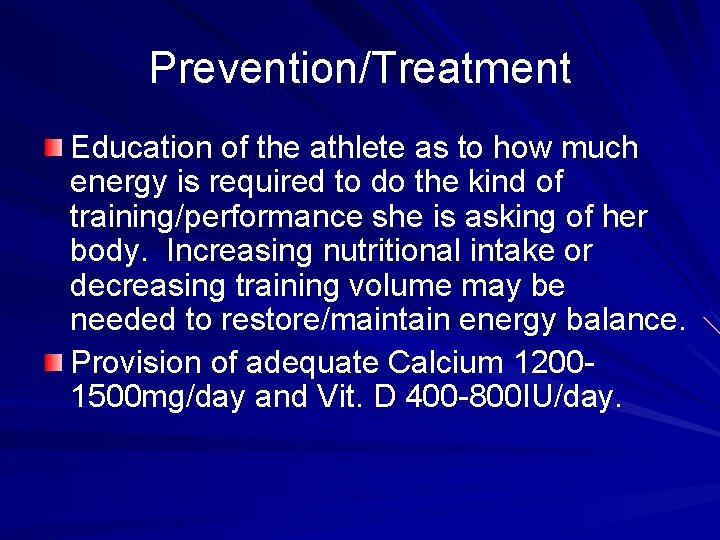 Prevention/Treatment

Education of the athlete as to how much energy is required to do the kind of training/performance she is asking of her body.  Increasing nutritional intake or decreasing training volume may be needed to restore/maintain energy balance.

Provision of adequate Calcium 1200-1500mg/day and Vit. D 400-800IU/day.